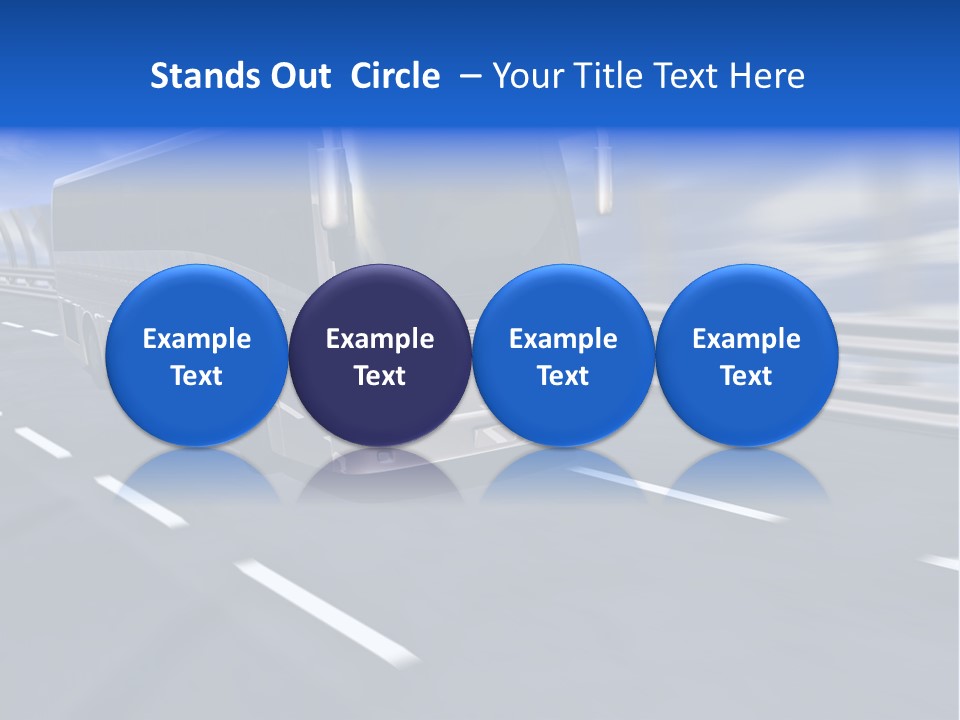 Stands Out Circle – Your Title Text Here

Example Text

Example Text

Example Text

Example Text